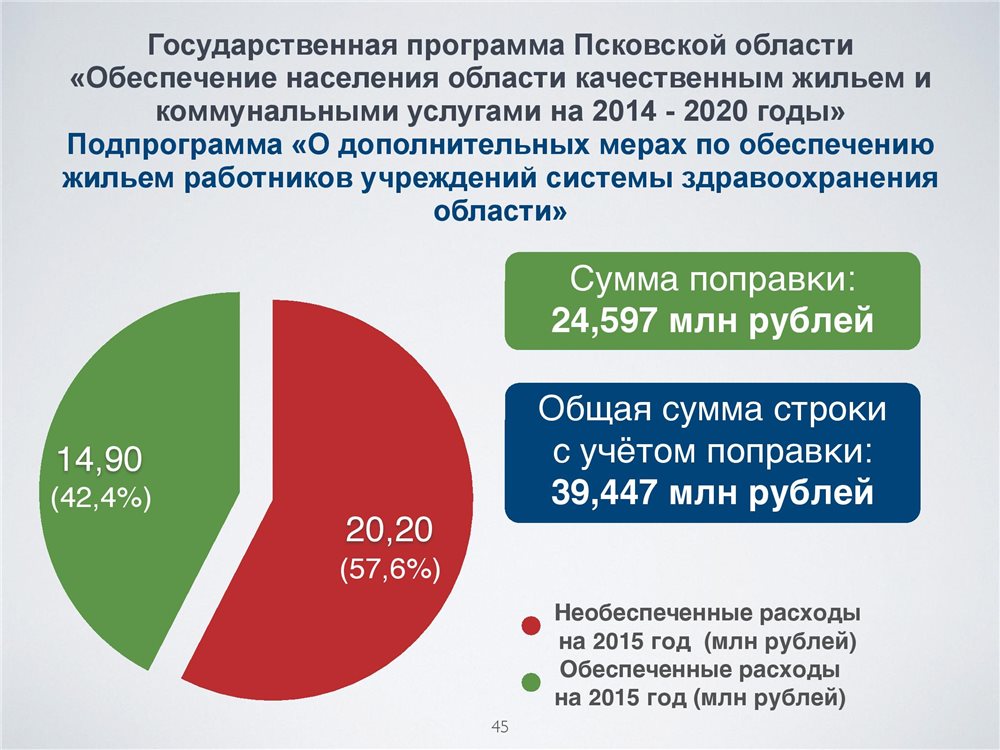 Государственная программа Псковской области «Обеспечение населения области качественным жильем и коммунальными услугами на 2014 - 2020 годы»
Подпрограмма «О дополнительных мерах по обеспечению жильем работников учреждений системы здравоохранения области»

Сумма поправки:
24,597 млн рублей

Общая сумма строки с учётом поправки:
39,447 млн рублей

14,90
(42,4%)

20,20
(57,6%)

Необеспеченные расходы на 2015 год (млн рублей)
Обеспеченные расходы на 2015 год (млн рублей)

45